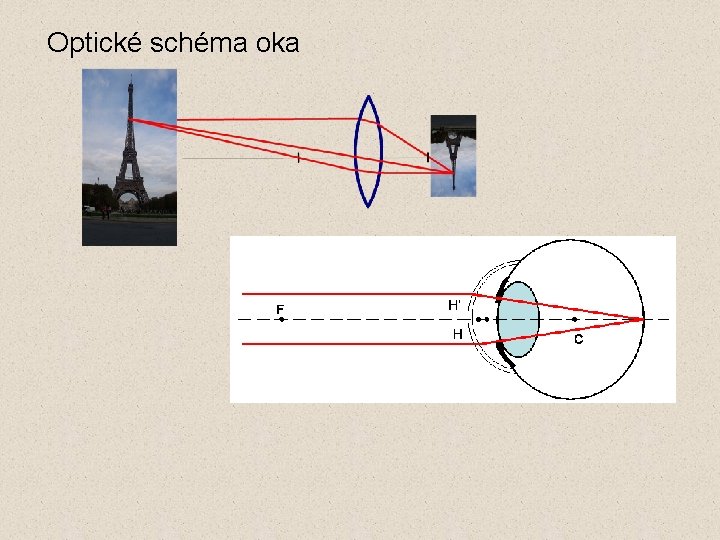 Optické schéma oka

F

H'

H

C